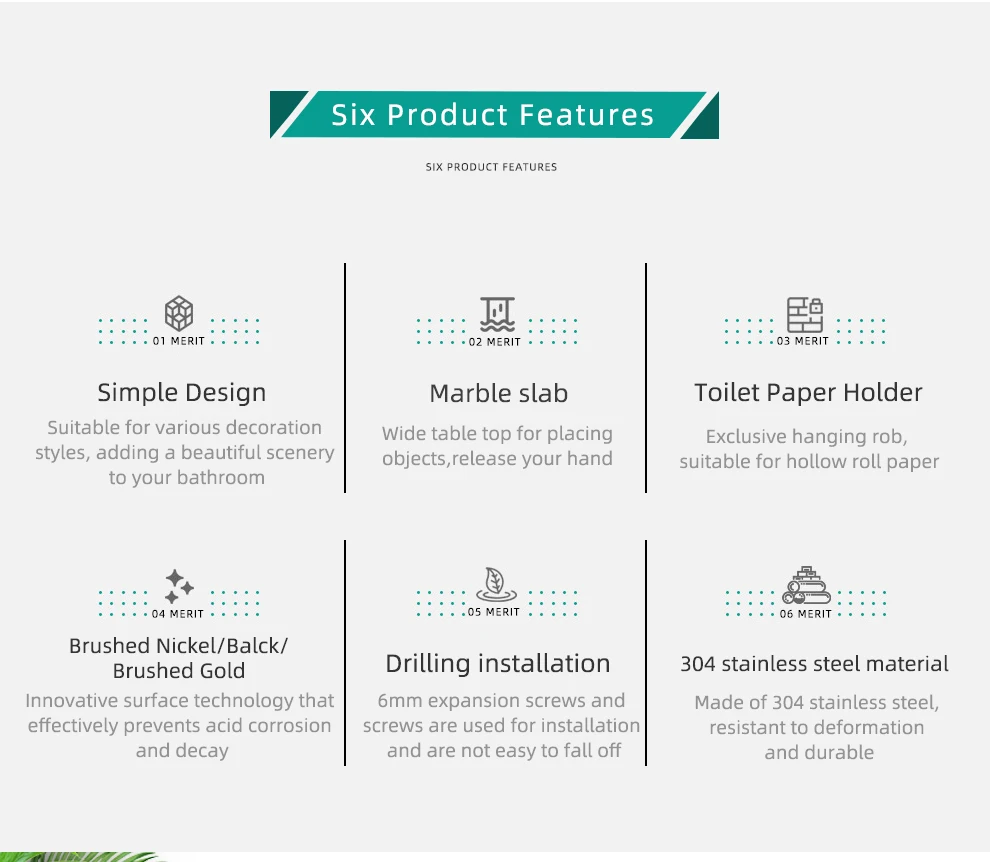 Six Product Features

SIX PRODUCT FEATURES

01 MERIT

Simple Design

Suitable for various decoration styles, adding a beautiful scenery to your bathroom

02 MERIT

Marble slab

Wide table top for placing objects,release your hand

03 MERIT

Toilet Paper Holder

Exclusive hanging rob, suitable for hollow roll paper

04 MERIT

Brushed Nickel/Balck/ Brushed Gold

Innovative surface technology that effectively prevents acid corrosion and decay

05 MERIT

Drilling installation

6mm expansion screws and screws are used for installation and are not easy to fall off

06 MERIT

304 stainless steel material

Made of 304 stainless steel, resistant to deformation and durable